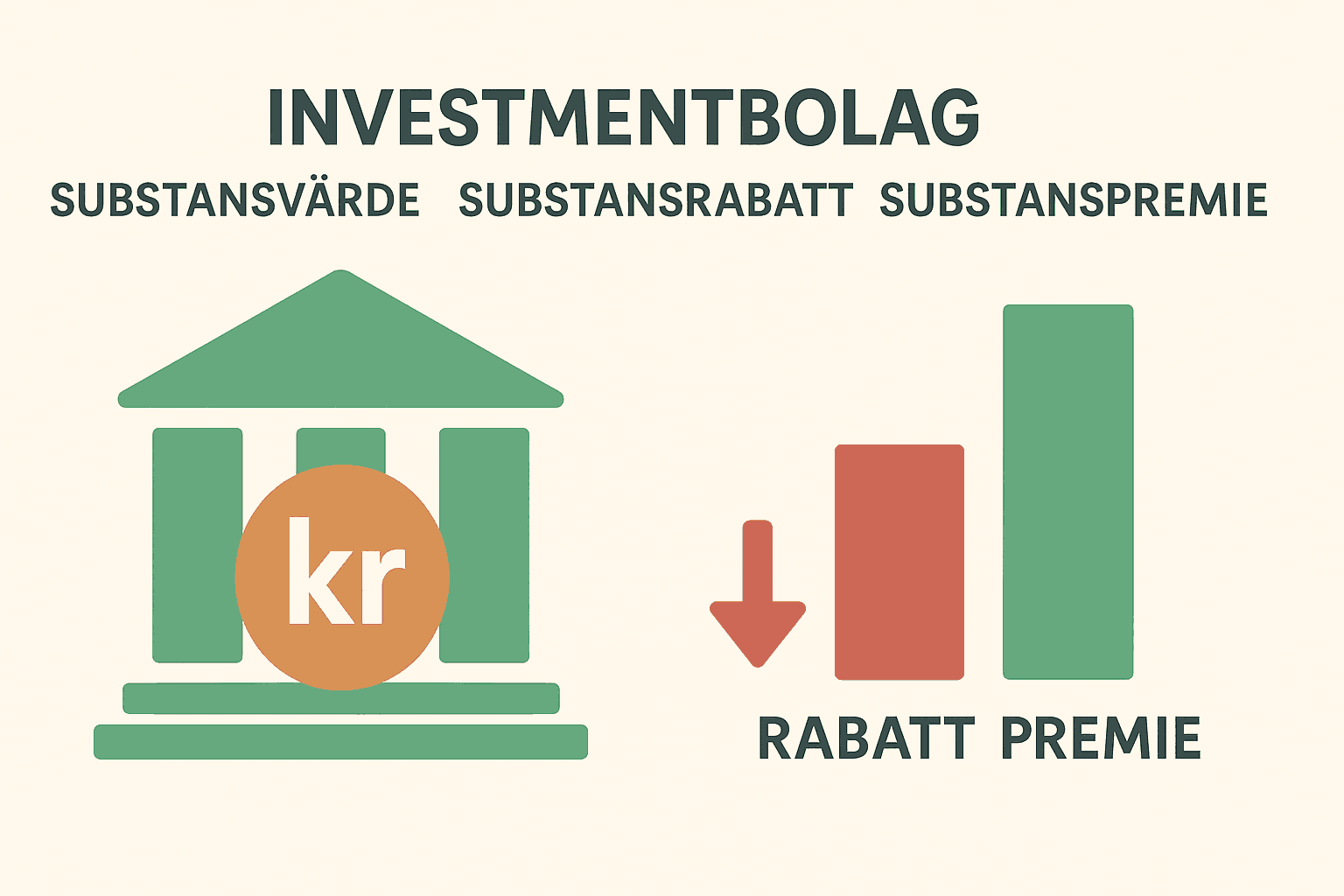 INVESTMENTBOLAG

SUBSTANSVÄRDE SUBSTANSRABATT SUBSTANSPREMIE

kr

RABATT PREMIE